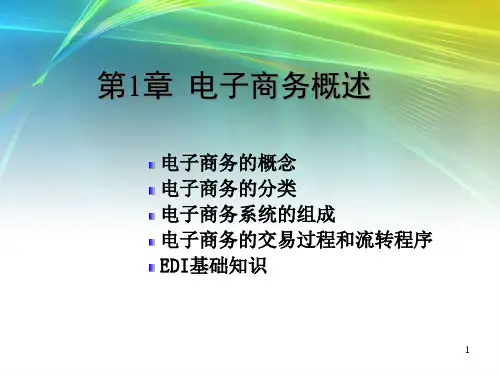 第1章 电子商务概述

电子商务的概念
电子商务的分类
电子商务系统的组成
电子商务的交易过程和流转程序
EDI基础知识

1